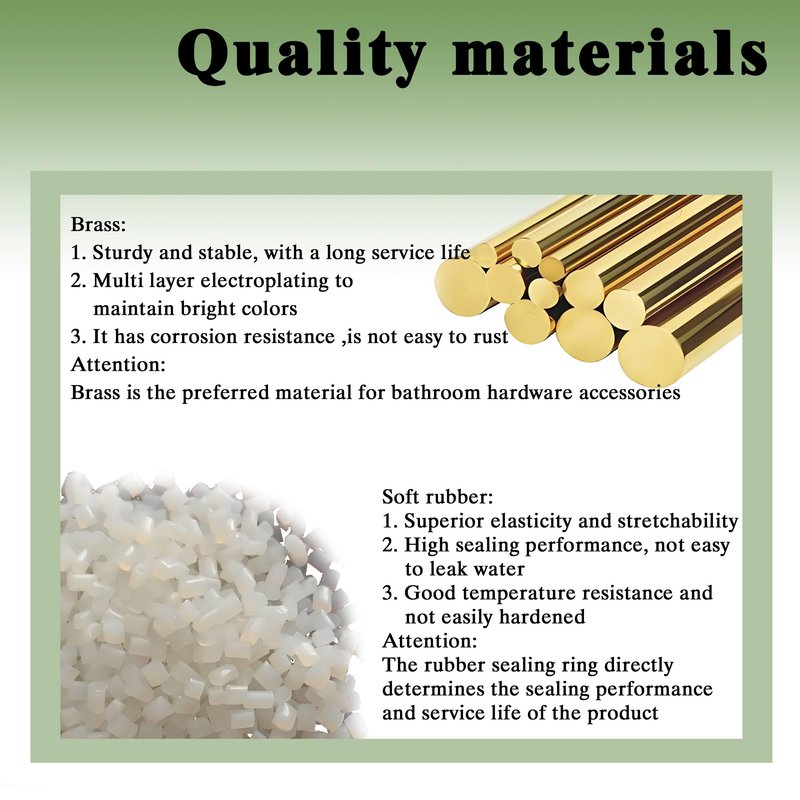 Quality materials

Brass:
1. Sturdy and stable, with a long service life
2. Multi layer electroplating to maintain bright colors
3. It has corrosion resistance ,is not easy to rust
Attention:
Brass is the preferred material for bathroom hardware accessories

Soft rubber:
1. Superior elasticity and stretchability
2. High sealing performance, not easy to leak water
3. Good temperature resistance and not easily hardened
Attention:
The rubber sealing ring directly determines the sealing performance and service life of the product